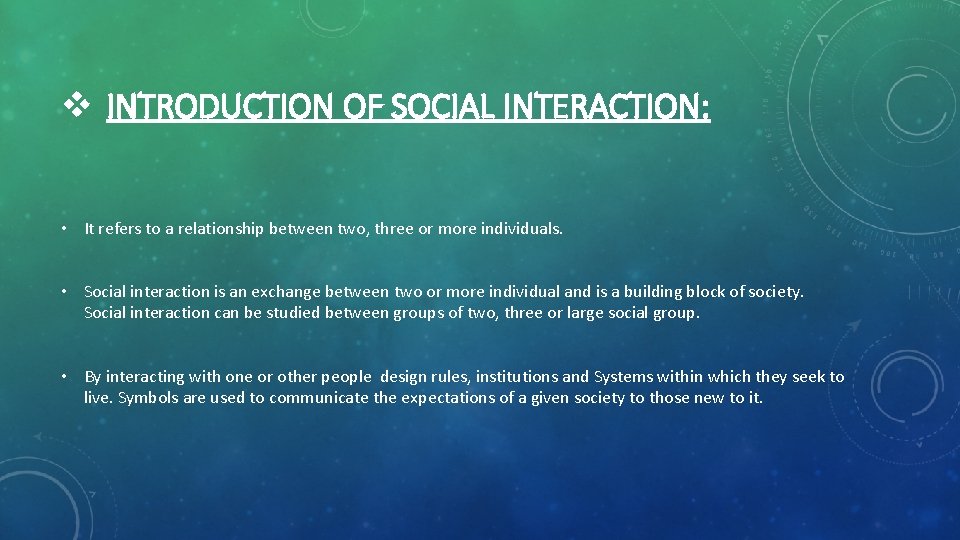 ❖ INTRODUCTION OF SOCIAL INTERACTION:

• It refers to a relationship between two, three or more individuals.

• Social interaction is an exchange between two or more individual and is a building block of society. Social interaction can be studied between groups of two, three or large social group.

• By interacting with one or other people design rules, institutions and Systems within which they seek to live. Symbols are used to communicate the expectations of a given society to those new to it.